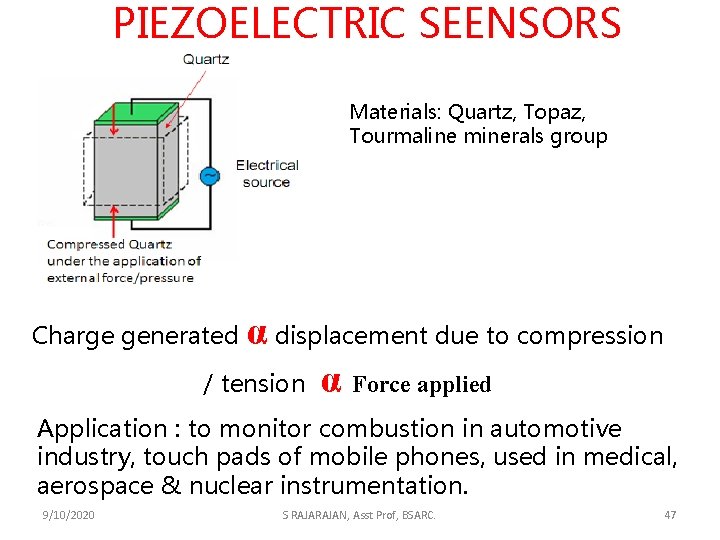 PIEZOELECTRIC SEENSORS

Quartz

Electrical source

Compressed Quartz under the application of external force/pressure

Materials: Quartz, Topaz, Tourmaline minerals group

Charge generated $\alpha$ displacement due to compression / tension $\alpha$ Force applied

Application : to monitor combustion in automotive industry, touch pads of mobile phones, used in medical, aerospace & nuclear instrumentation.

9/10/2020

S RAJARAJAN, Asst Prof, BSARC.

47